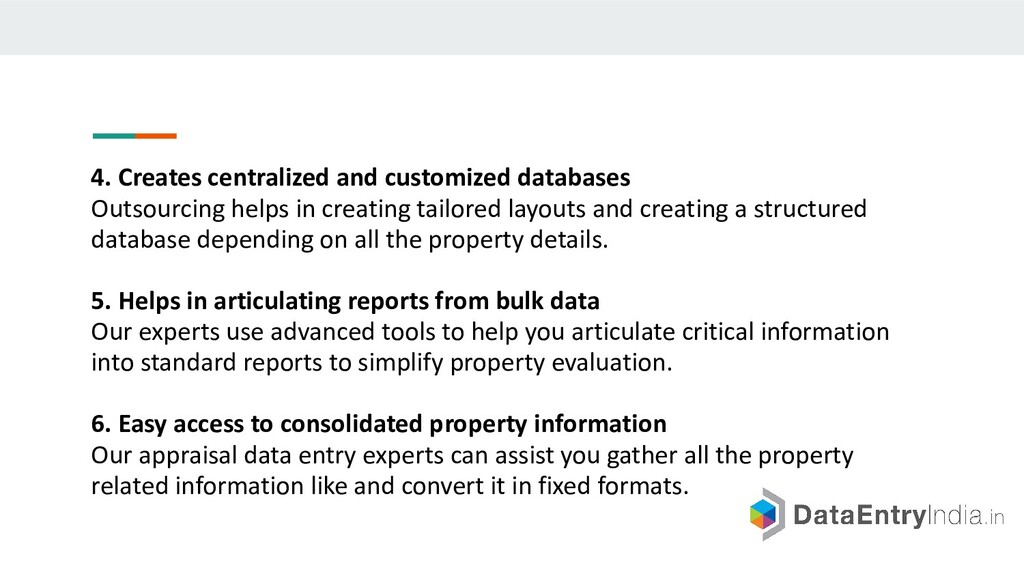 4. Creates centralized and customized databases
Outsourcing helps in creating tailored layouts and creating a structured database depending on all the property details.

5. Helps in articulating reports from bulk data
Our experts use advanced tools to help you articulate critical information into standard reports to simplify property evaluation.

6. Easy access to consolidated property information
Our appraisal data entry experts can assist you gather all the property related information like and convert it in fixed formats.

DataEntryIndia.in